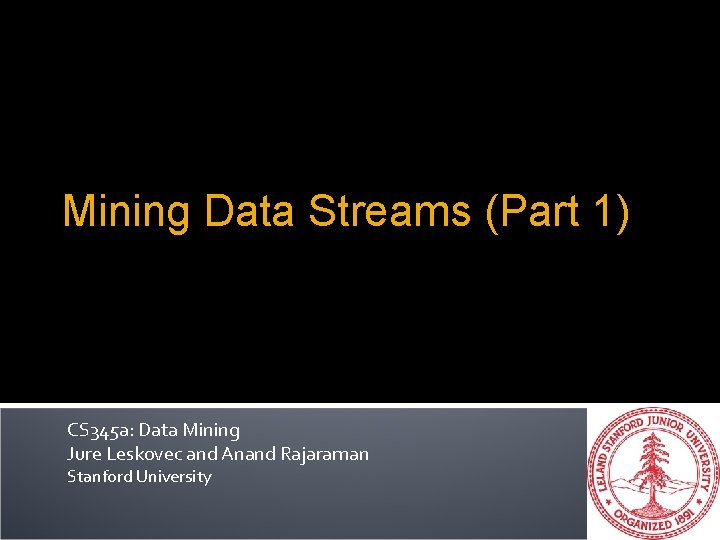 Mining Data Streams (Part 1)

CS345a: Data Mining
Jure Leskovec and Anand Rajaraman
Stanford University

LELAND STANFORD JUNIOR UNIVERSITY
ORGANIZED 1891